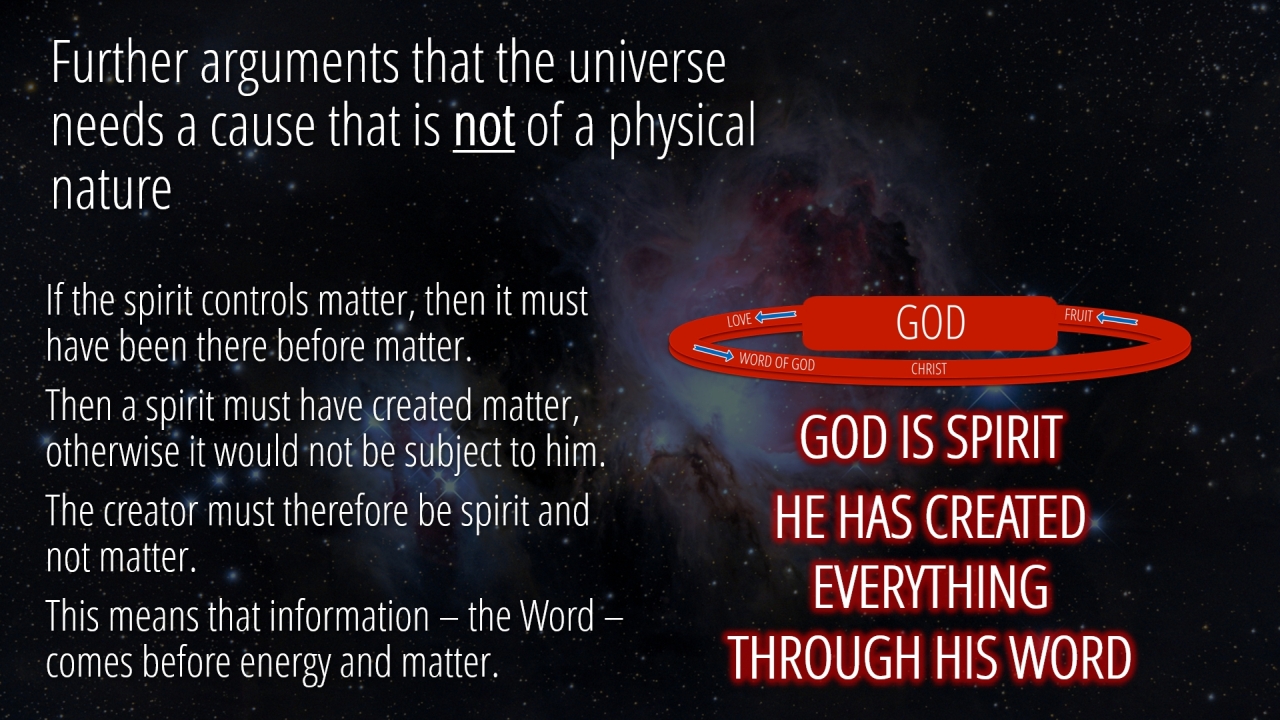 Further arguments that the universe needs a cause that is not of a physical nature

If the spirit controls matter, then it must have been there before matter.

Then a spirit must have created matter, otherwise it would not be subject to him.

The creator must therefore be spirit and not matter.

This means that information – the Word – comes before energy and matter.

LOVE

GOD

FRUIT

WORD OF GOD

CHRIST

GOD IS SPIRIT

HE HAS CREATED EVERYTHING THROUGH HIS WORD